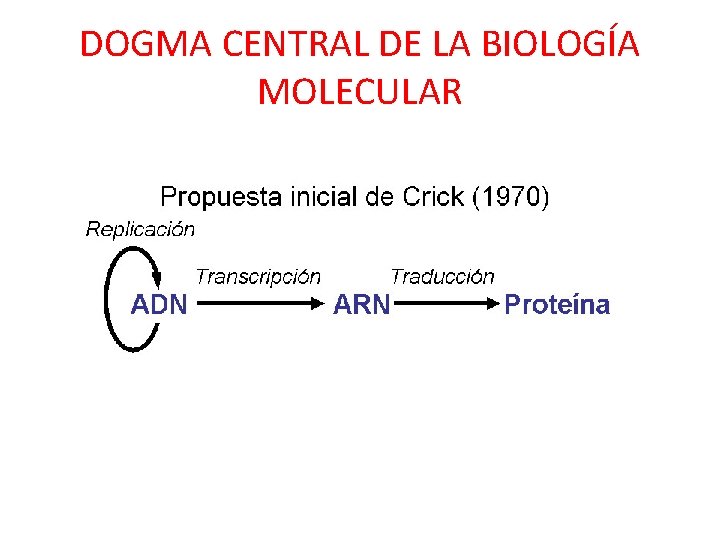 DOGMA CENTRAL DE LA BIOLOGÍA MOLECULAR

Propuesta inicial de Crick (1970)

Replicación

Transcripción

Traducción

ADN

ARN

Proteína